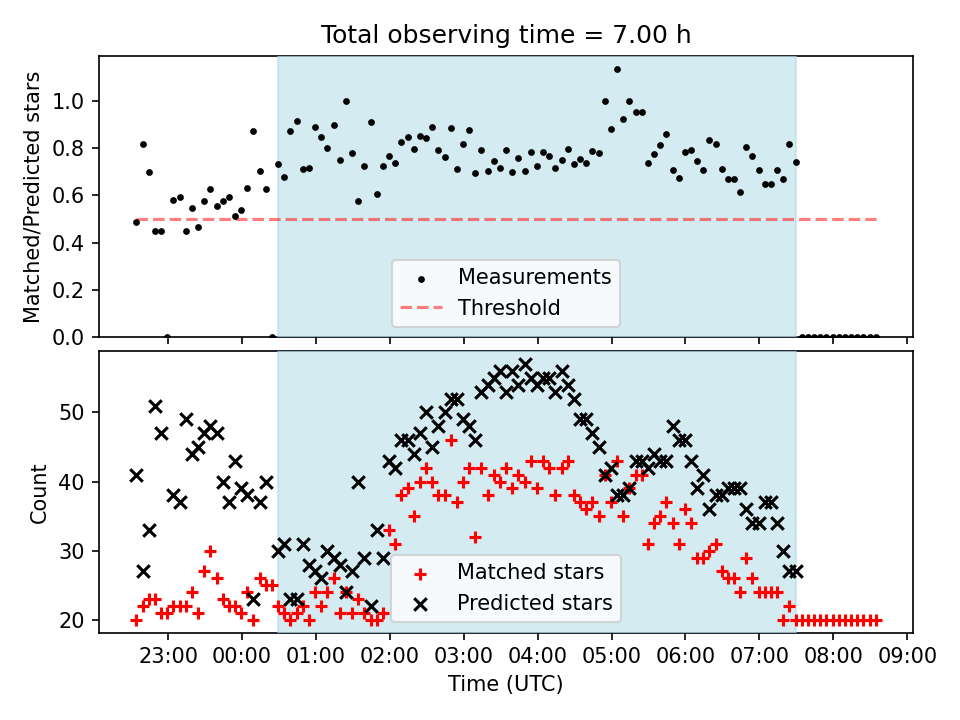 Total observing time = 7.00 h

Matched/Predicted stars

1.0
0.8
0.6
0.4
0.2
0.0

Measurements
Threshold

Count

50
40
30
20

Matched stars
Predicted stars

23:00 00:00 01:00 02:00 03:00 04:00 05:00 06:00 07:00 08:00 09:00

Time (UTC)